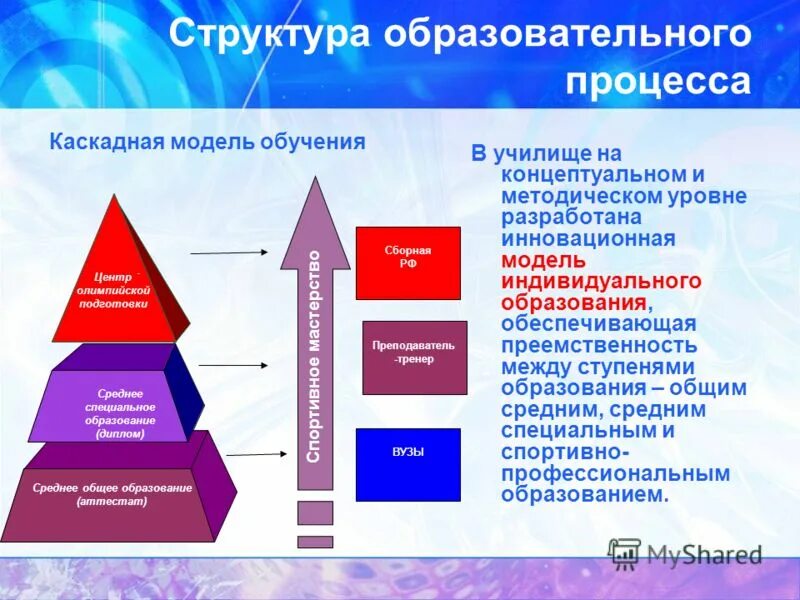 Структура образовательного процесса

Каскадная модель обучения

Центр олимпийской подготовки

Среднее специальное образование (диплом)

Среднее общее образование (аттестат)

Спортивное мастерство

Сборная РФ

Преподаватель -тренер

ВУЗЫ

В училище на концептуальном и методическом уровне разработана инновационная модель индивидуального образования, обеспечивающая преемственность между ступенями образования – общим средним, средним специальным и спортивно-профессиональным образованием.

MyShared